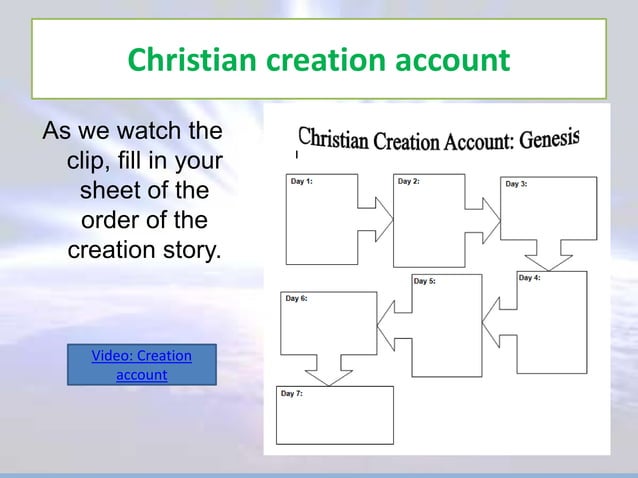 Christian creation account

As we watch the clip, fill in your sheet of the order of the creation story.

Video: Creation account

Christian Creation Account: Genesis

Day 1:

Day 2:

Day 3:

Day 4:

Day 5:

Day 6:

Day 7: